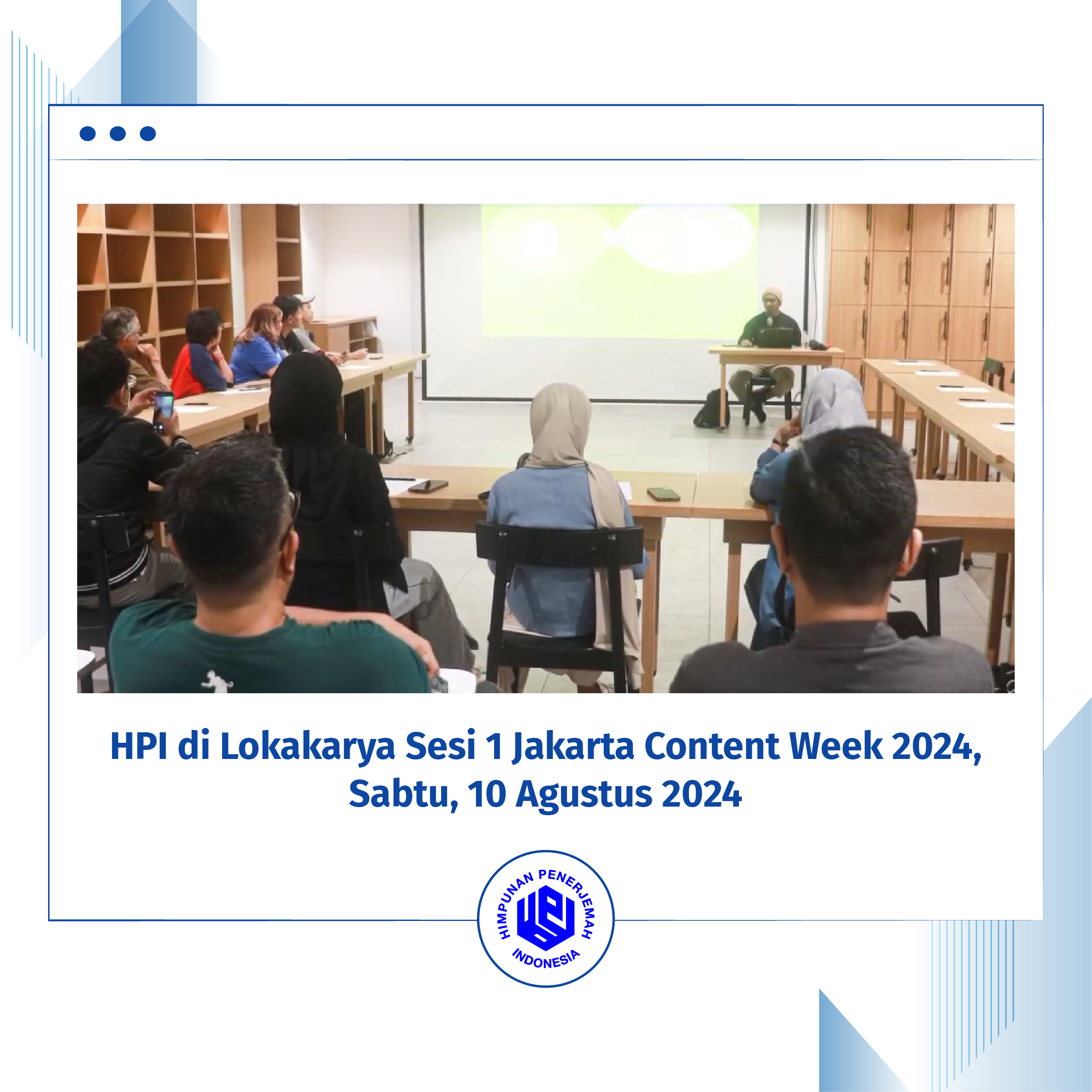 HPI di Lokakarya Sesi 1 Jakarta Content Week 2024, Sabtu, 10 Agustus 2024

HIMPUNAN PENERJEMAH INDONESIA